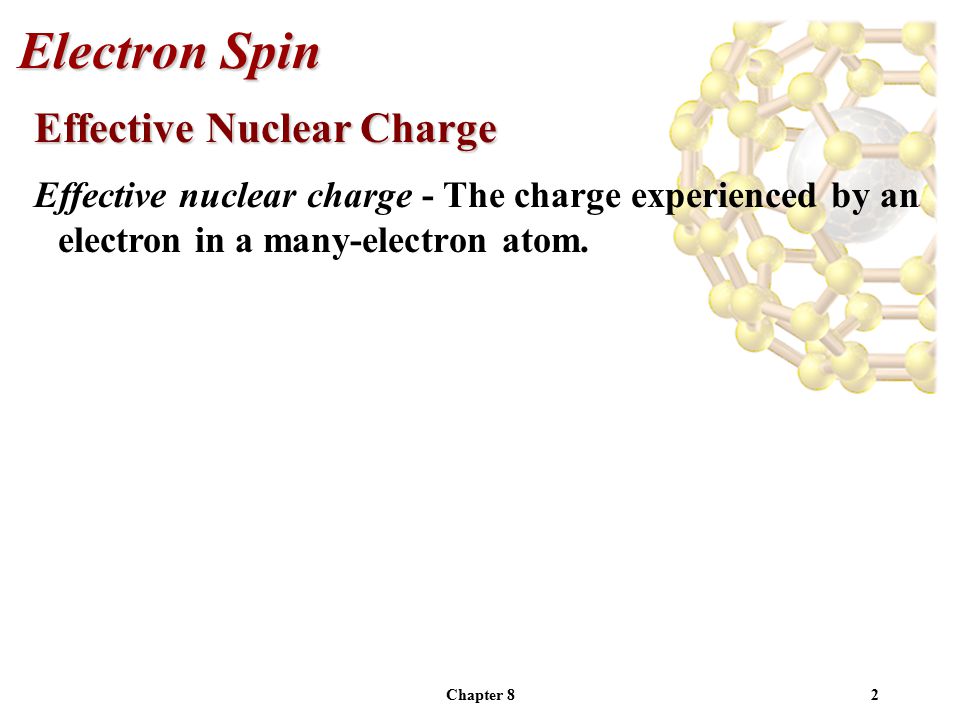 Electron Spin

Effective Nuclear Charge

Effective nuclear charge - The charge experienced by an electron in a many-electron atom.

Chapter 8

2